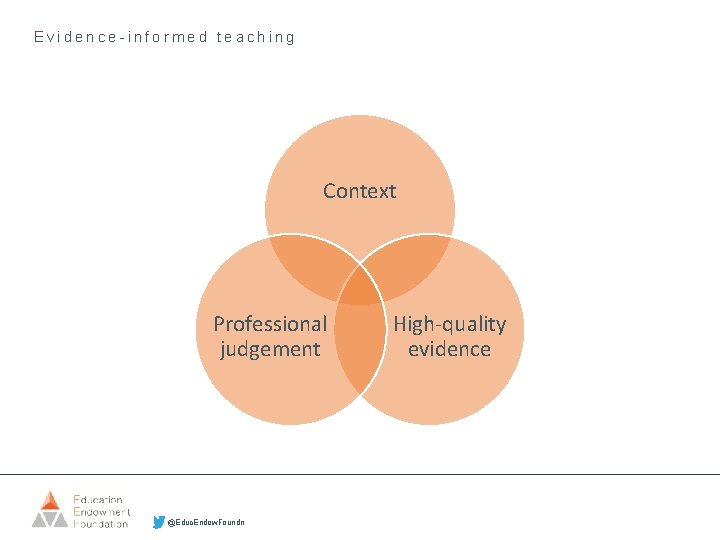 Evidence-informed teaching

Context

Professional judgement

High-quality evidence

Education Endowment Foundation

@EducEndowFoundn